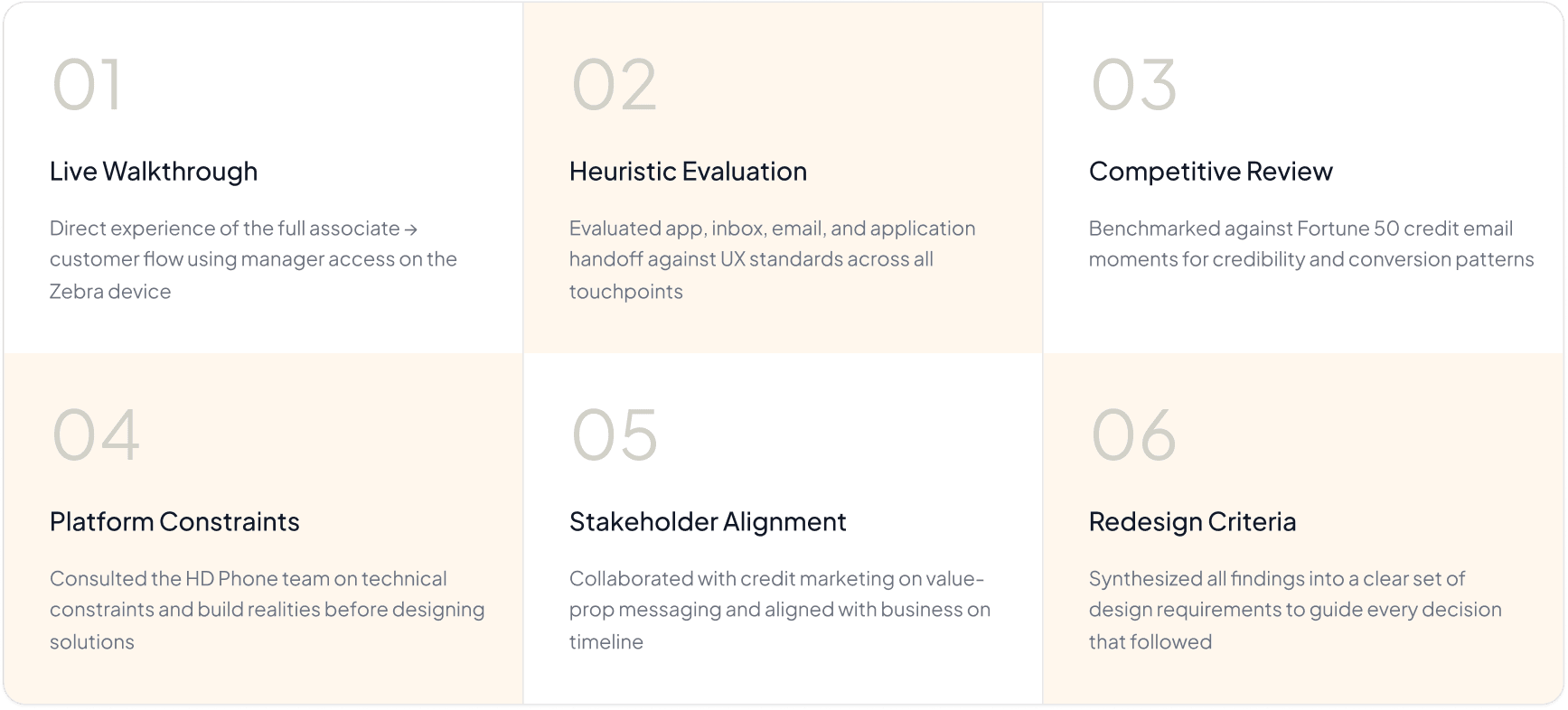 01

Live Walkthrough

Direct experience of the full associate → customer flow using manager access on the Zebra device

02

Heuristic Evaluation

Evaluated app, inbox, email, and application handoff against UX standards across all touchpoints

03

Competitive Review

Benchmarked against Fortune 50 credit email moments for credibility and conversion patterns

04

Platform Constraints

Consulted the HD Phone team on technical constraints and build realities before designing solutions

05

Stakeholder Alignment

Collaborated with credit marketing on value-prop messaging and aligned with business on timeline

06

Redesign Criteria

Synthesized all findings into a clear set of design requirements to guide every decision that followed